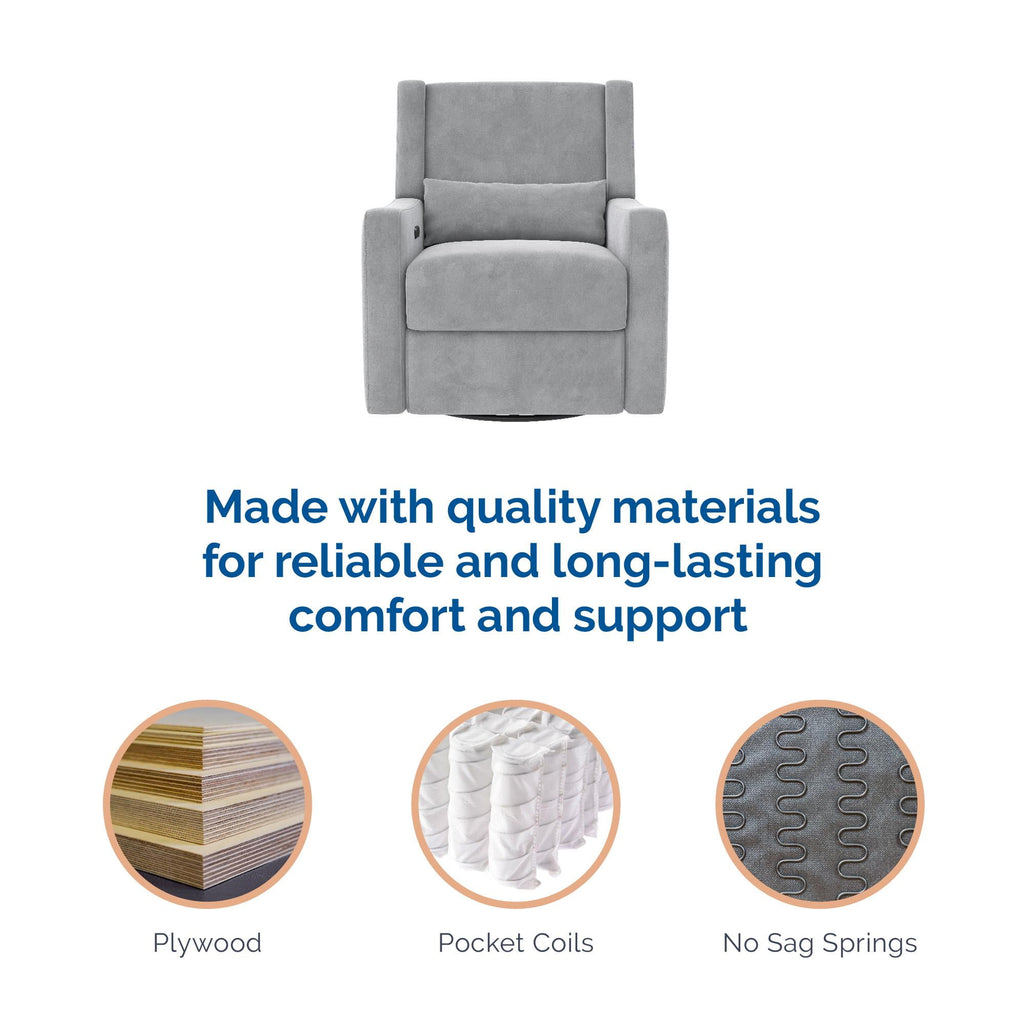 Made with quality materials for reliable and long-lasting comfort and support

Plywood

Pocket Coils

No Sag Springs